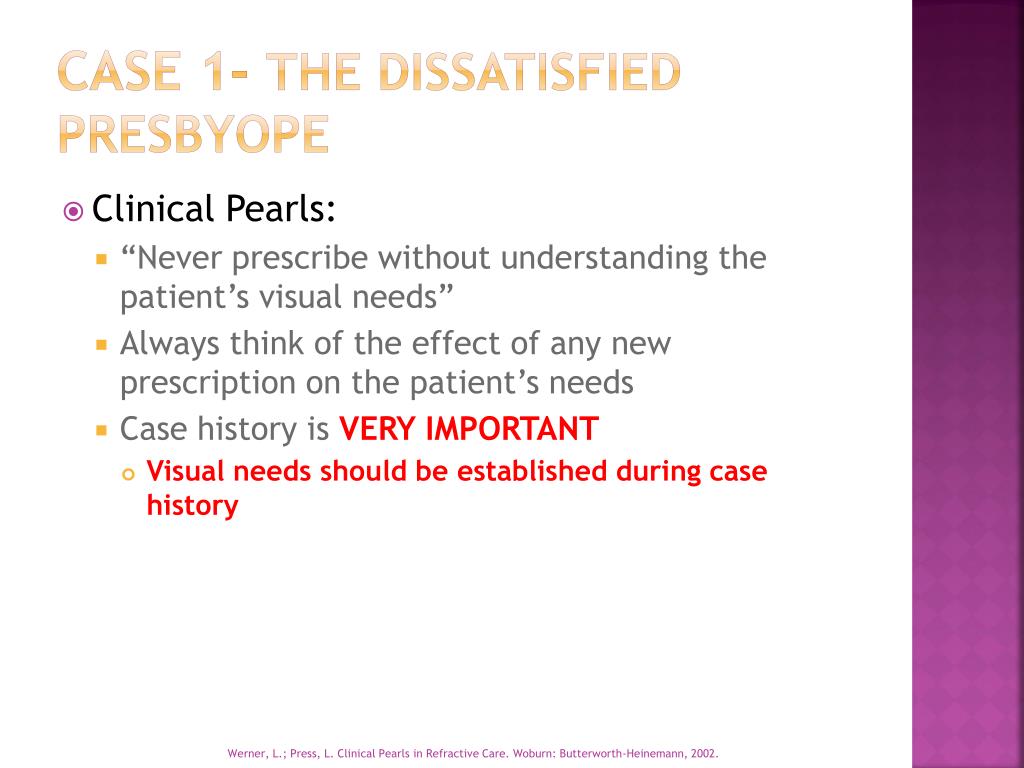 CASE 1- THE DISSATISFIED PRESBYOPE

Clinical Pearls:

“Never prescribe without understanding the patient’s visual needs”

Always think of the effect of any new prescription on the patient’s needs

Case history is VERY IMPORTANT

Visual needs should be established during case history

Werner, L.; Press, L. Clinical Pearls in Refractive Care. Woburn: Butterworth-Heinemann, 2002.